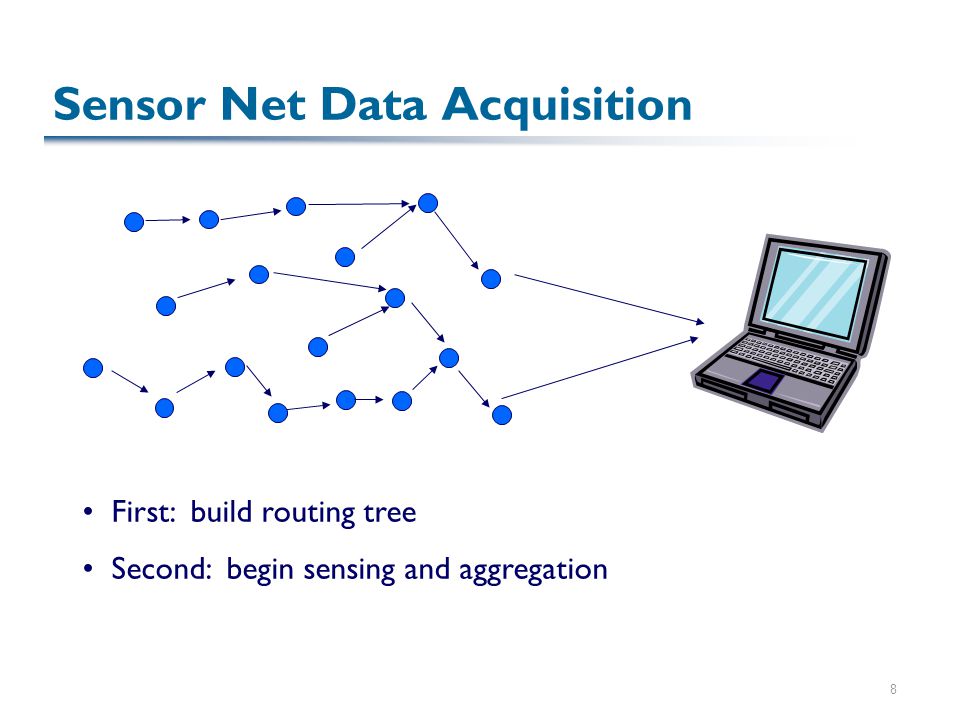 Sensor Net Data Acquisition

• First: build routing tree

• Second: begin sensing and aggregation

8